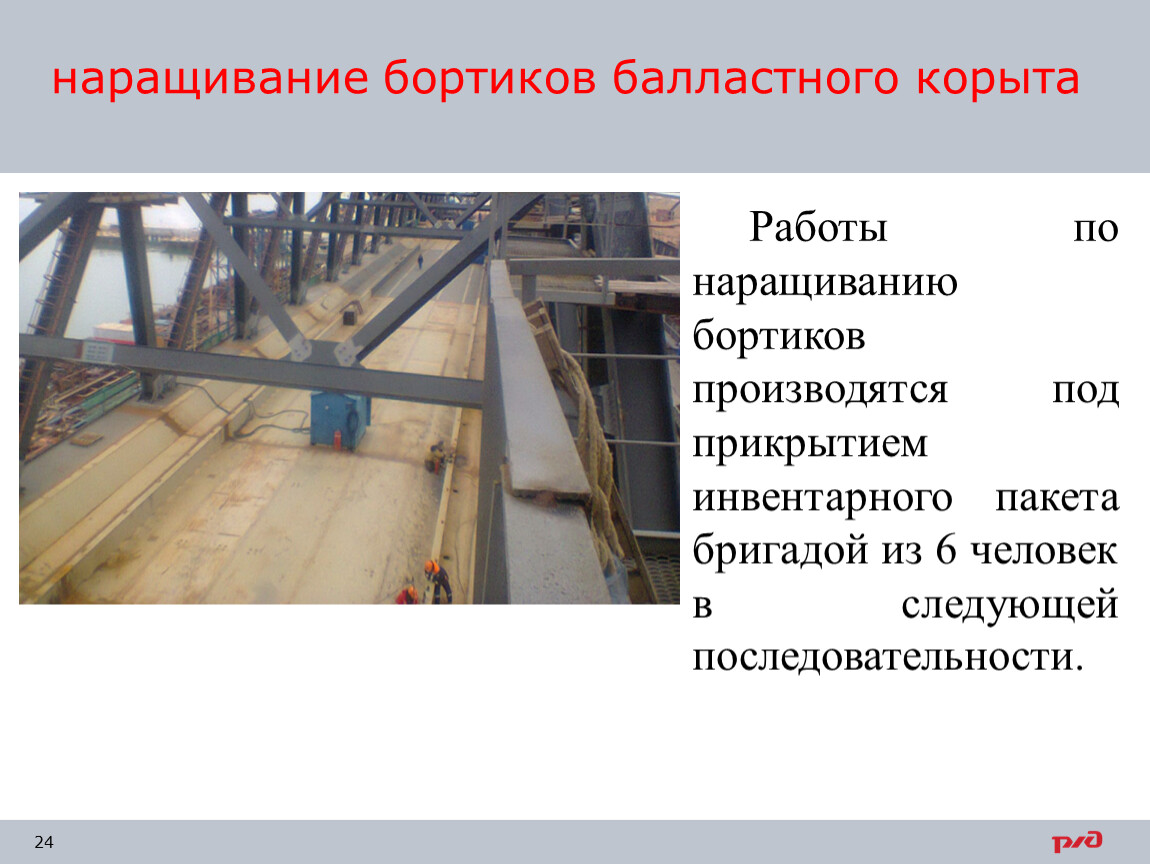 наращивание бортиков балластного корыта

Работы по наращиванию бортиков производятся под прикрытием инвентарного пакета бригадой из 6 человек в следующей последовательности.

24

РЖД